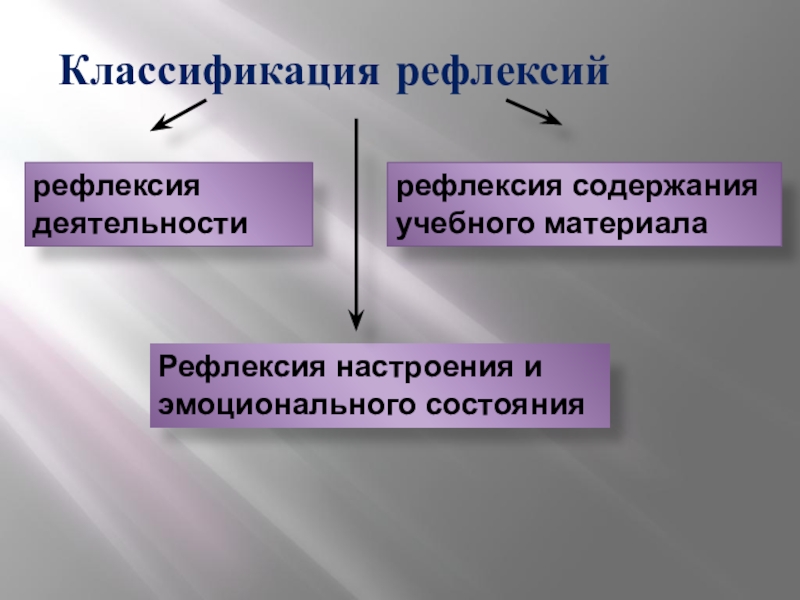 Классификация рефлексий

рефлексия деятельности

рефлексия содержания учебного материала

Рефлексия настроения и эмоционального состояния